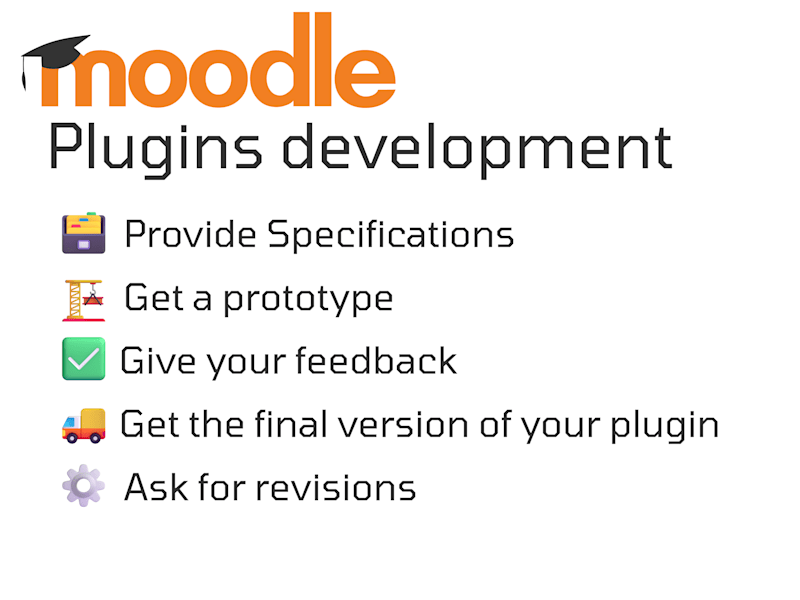 moodle

Plugins development

Provide Specifications

Get a prototype

Give your feedback

Get the final version of your plugin

Ask for revisions